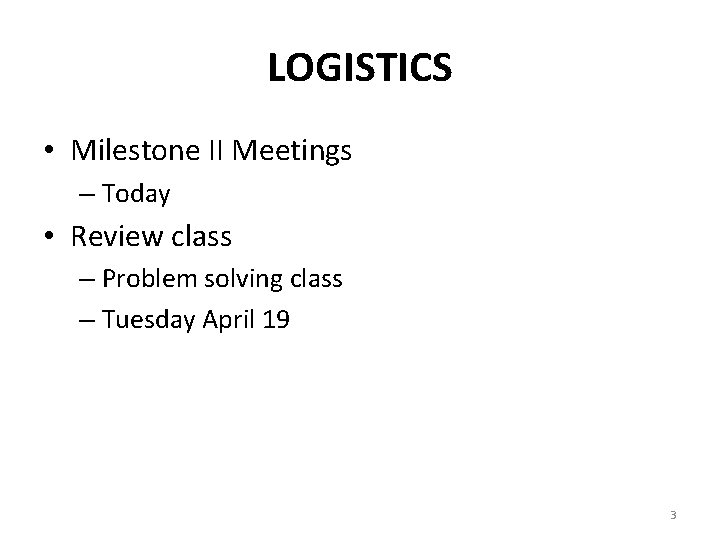 LOGISTICS

• Milestone II Meetings
– Today
• Review class
– Problem solving class
– Tuesday April 19

3